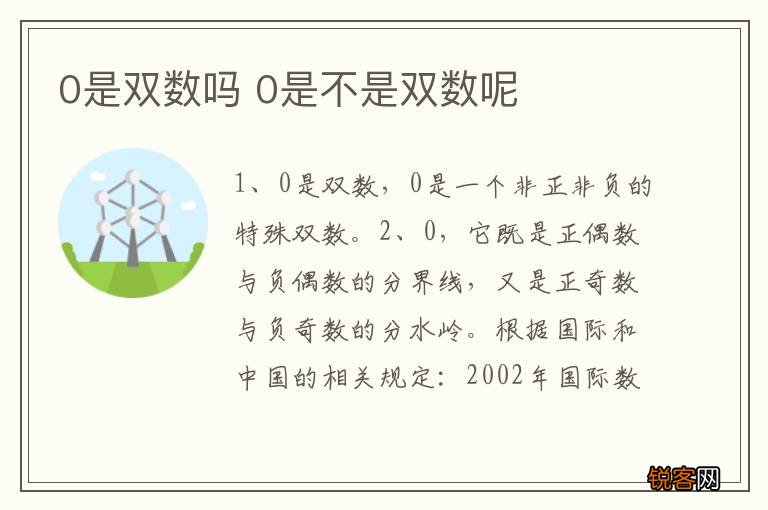 0是双数吗 0是不是双数呢

1、0是双数，0是一个非正非负的特殊双数。2、0，它既是正偶数与负偶数的分界线，又是正奇数与负奇数的分水岭。根据国际和中国的相关规定：2002年国际数

锐客网